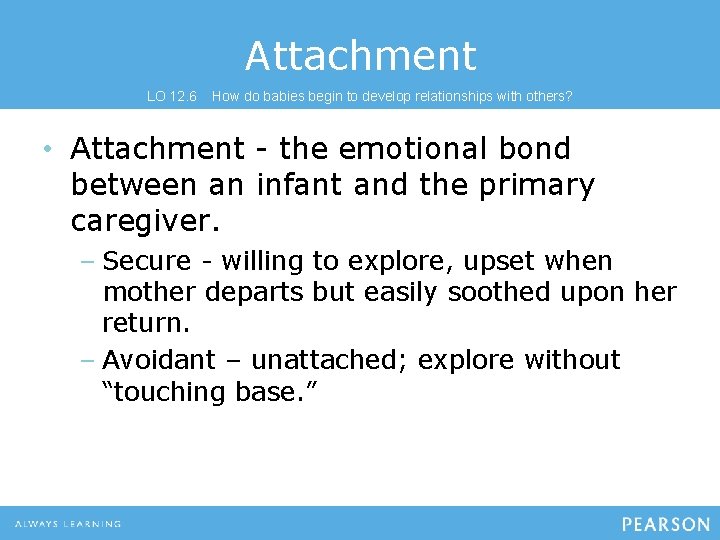 Attachment

LO 12.6 How do babies begin to develop relationships with others?

• Attachment - the emotional bond between an infant and the primary caregiver.

– Secure - willing to explore, upset when mother departs but easily soothed upon her return.

– Avoidant – unattached; explore without “touching base.”

ALWAYS LEARNING

PEARSON